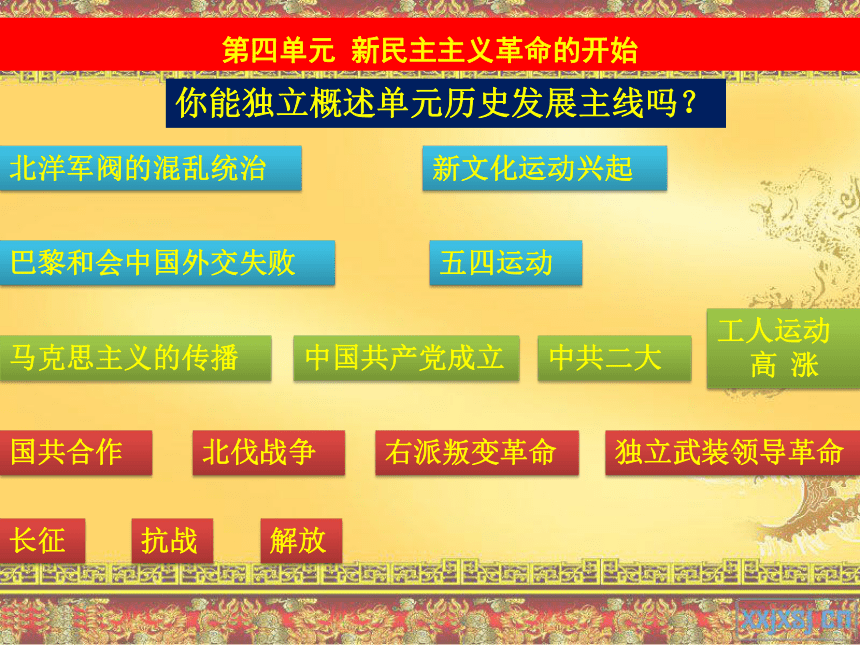 第四单元 新民主主义革命的开始

你能独立概述单元历史发展主线吗？

北洋军阀的混乱统治

新文化运动兴起

巴黎和会中国外交失败

五四运动

马克思主义的传播

中国共产党成立

中共二大

工人运动高 涨

国共合作

北伐战争

右派叛变革命

独立武装领导革命

长征

抗战

解放

xxjxsj.cn